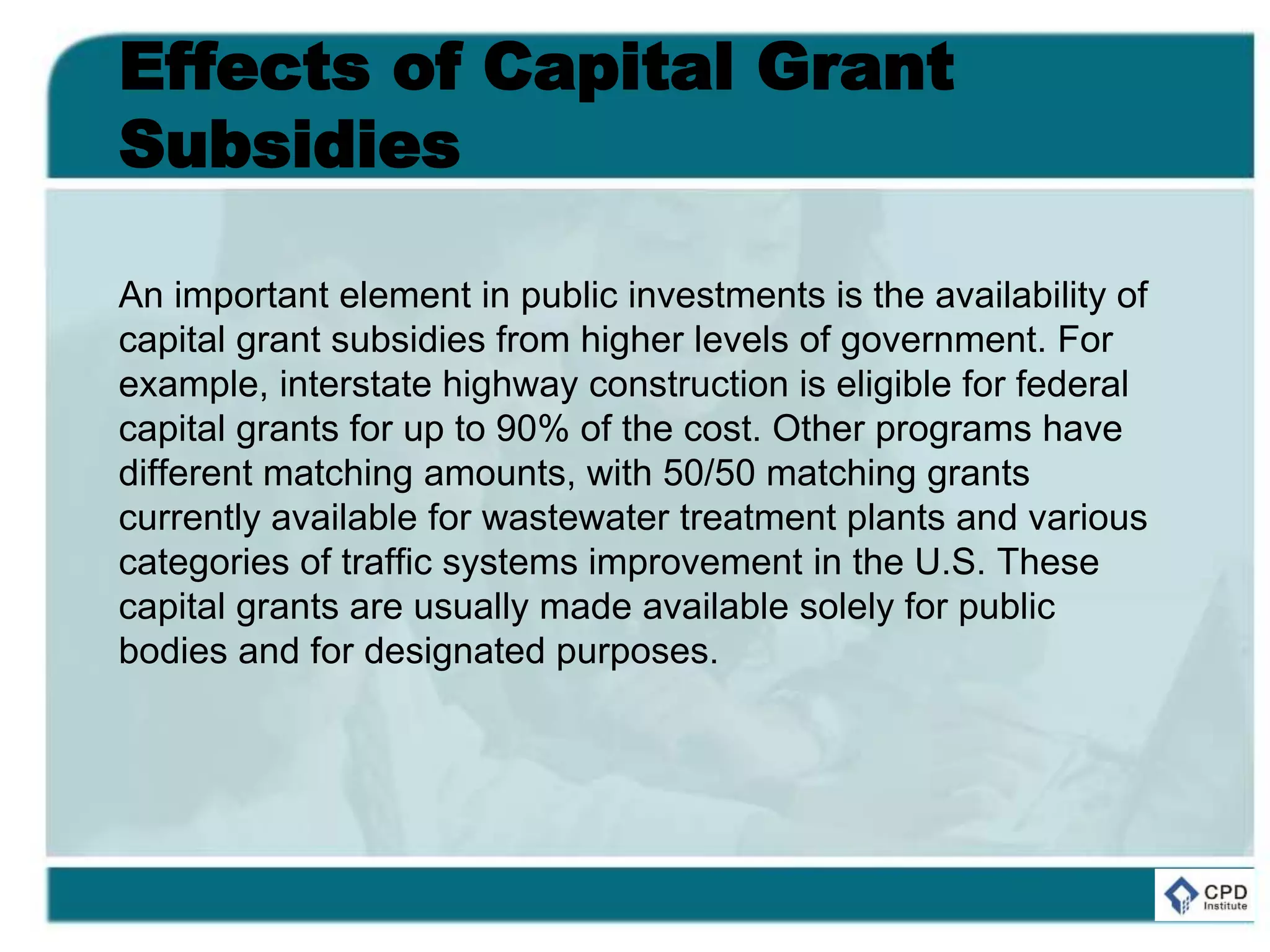 Effects of Capital Grant Subsidies

An important element in public investments is the availability of capital grant subsidies from higher levels of government. For example, interstate highway construction is eligible for federal capital grants for up to 90% of the cost. Other programs have different matching amounts, with 50/50 matching grants currently available for wastewater treatment plants and various categories of traffic systems improvement in the U.S. These capital grants are usually made available solely for public bodies and for designated purposes.

CPD Institute